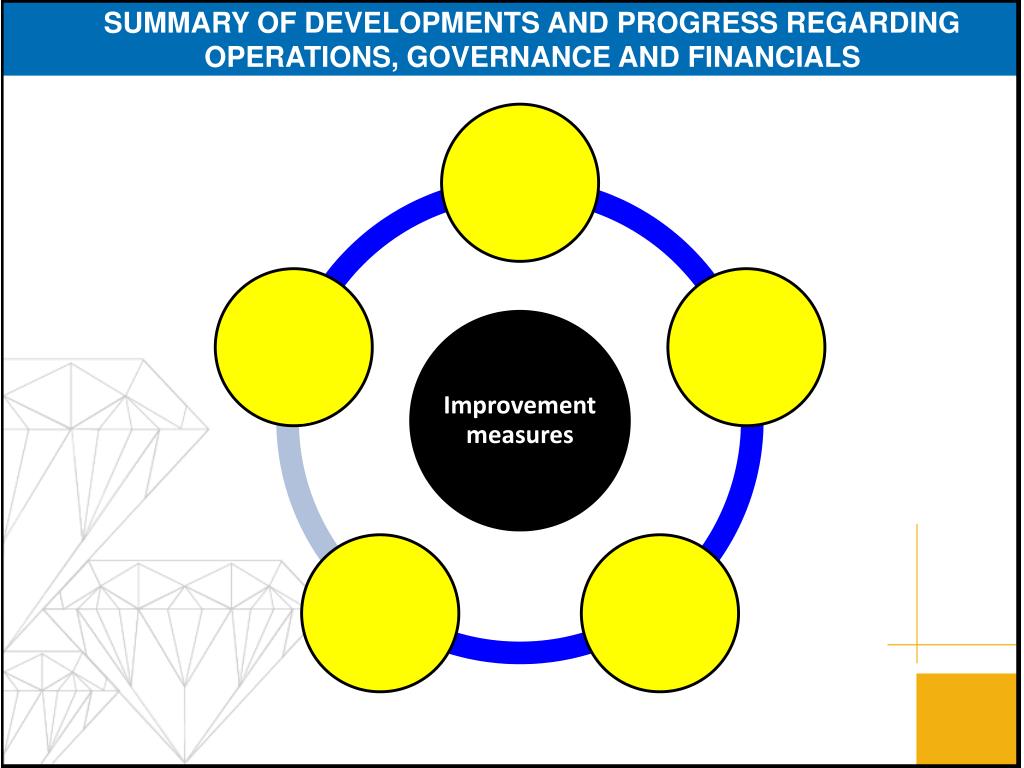 SUMMARY OF DEVELOPMENTS AND PROGRESS REGARDING OPERATIONS, GOVERNANCE AND FINANCIALS

Improvement measures